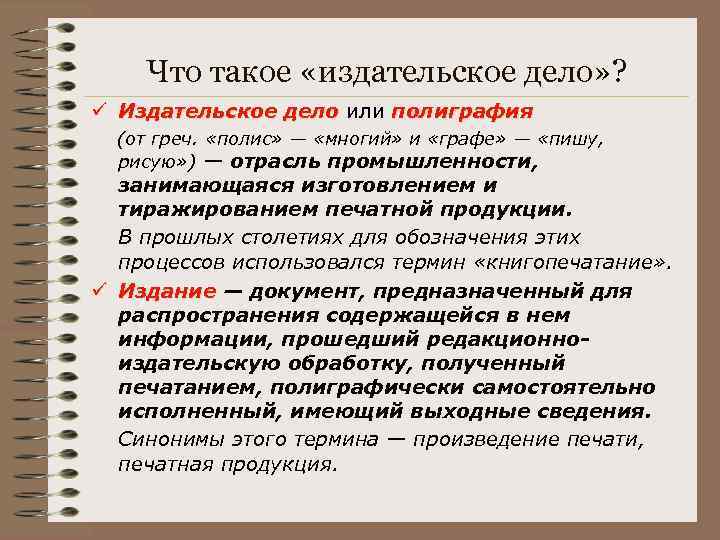 Что такое «издательское дело»?

✓ Издательское дело или полиграфия

(от греч. «полис» — «многий» и «графе» — «пишу, рисую») — отрасль промышленности, занимающаяся изготовлением и тиражированием печатной продукции.

В прошлых столетиях для обозначения этих процессов использовался термин «книгопечатание».

✓ Издание — документ, предназначенный для распространения содержащейся в нем информации, прошедший редакционно-издательскую обработку, полученный печатанием, полиграфически самостоятельно исполненный, имеющий выходные сведения.

Синонимы этого термина — произведение печати, печатная продукция.